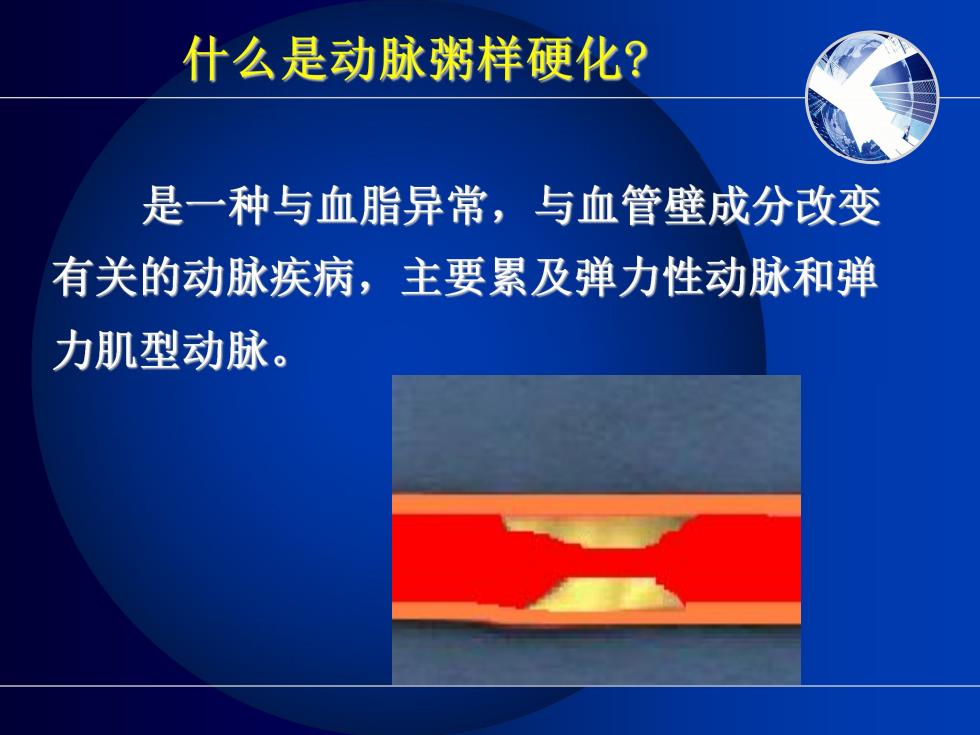 什么是动脉粥样硬化?

是一种与血脂异常，与血管壁成分改变有关的动脉疾病，主要累及弹力性动脉和弹力肌型动脉。